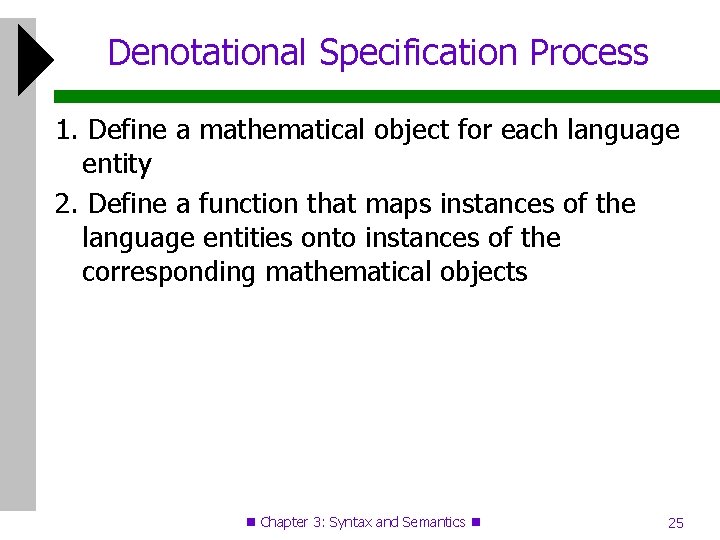 Denotational Specification Process

1. Define a mathematical object for each language entity

2. Define a function that maps instances of the language entities onto instances of the corresponding mathematical objects

Chapter 3: Syntax and Semantics

25